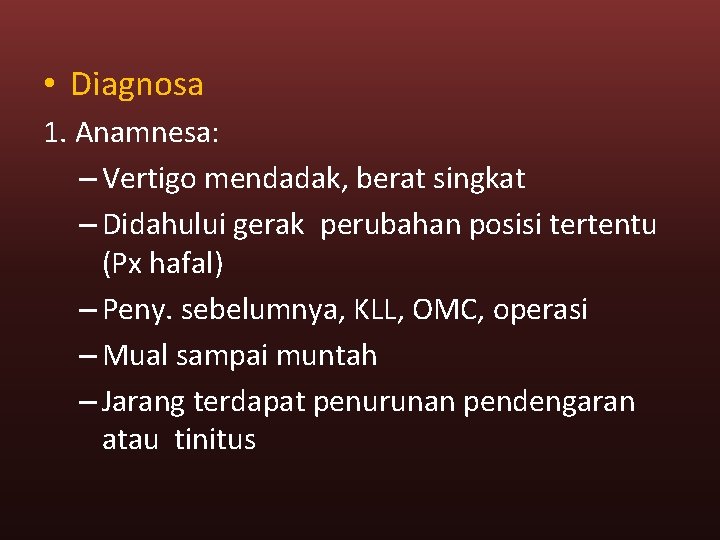 • Diagnosa

1. Anamnesa:

– Vertigo mendadak, berat singkat

– Didahului gerak perubahan posisi tertentu (Px hafal)

– Peny. sebelumnya, KLL, OMC, operasi

– Mual sampai muntah

– Jarang terdapat penurunan pendengaran atau tinitus